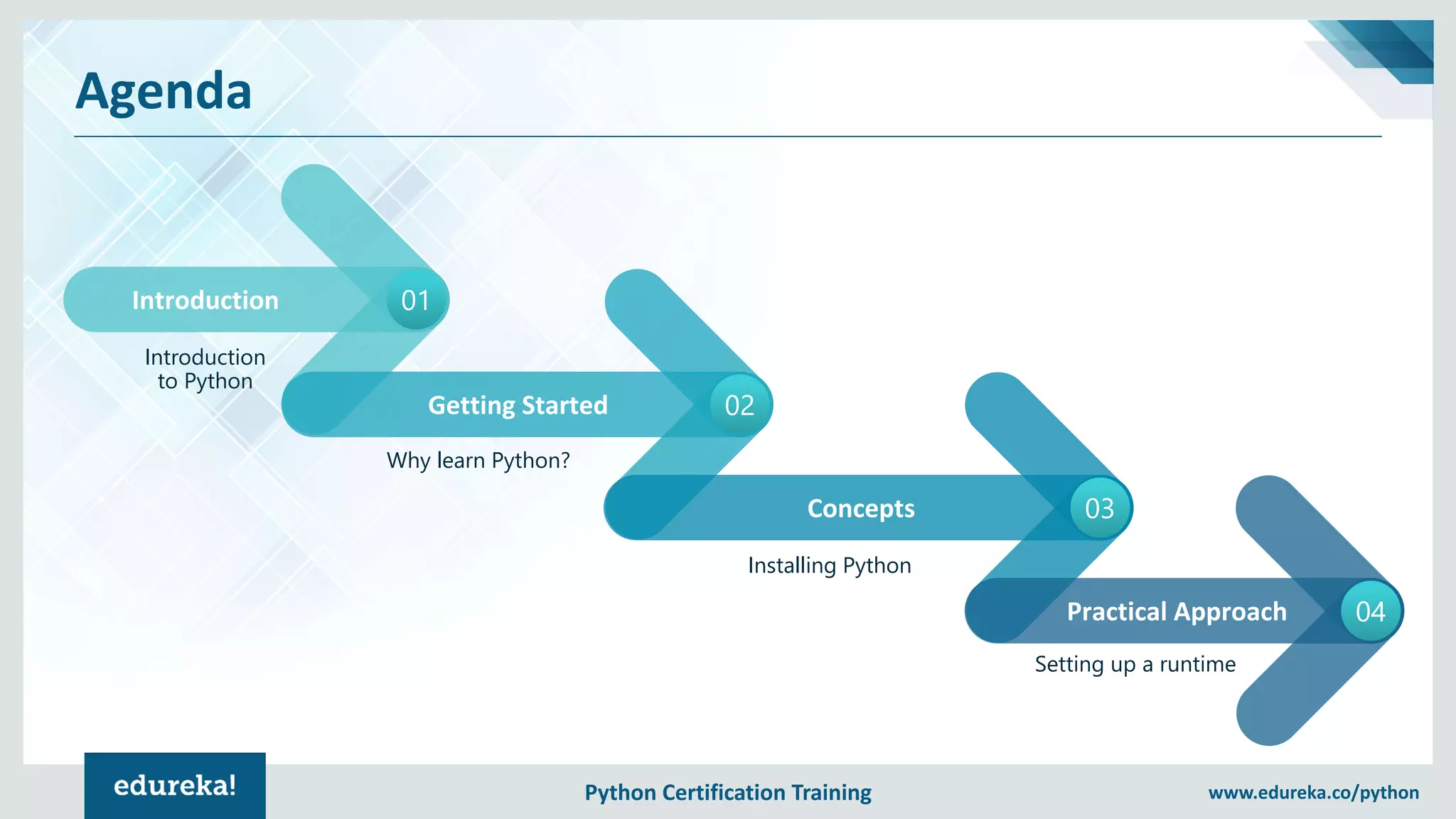 Agenda

Introduction 01

Introduction to Python

Getting Started 02

Why learn Python?

Concepts 03

Installing Python

Practical Approach 04

Setting up a runtime

edureka!

Python Certification Training

www.edureka.co/python